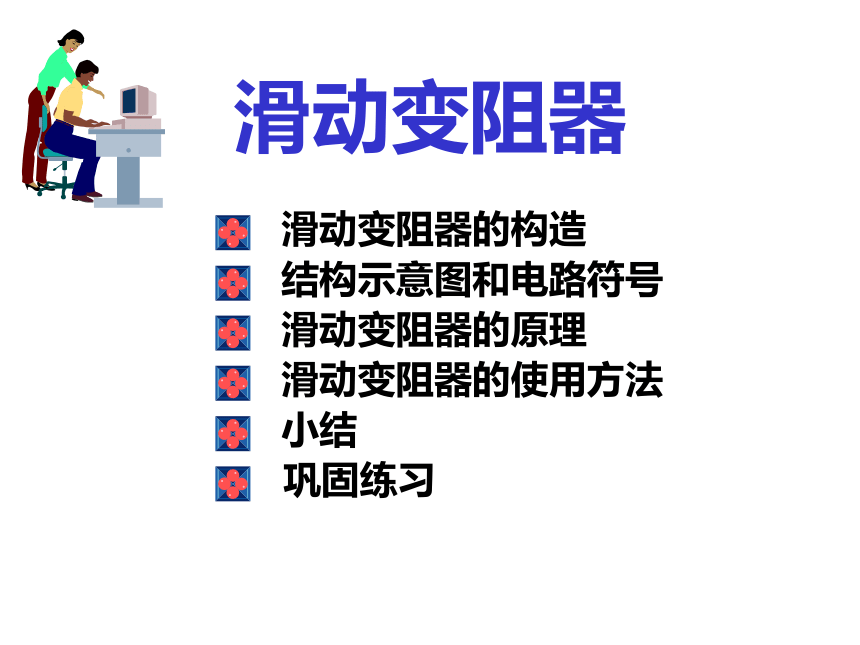 滑动变阻器

滑动变阻器的构造
结构示意图和电路符号
滑动变阻器的原理
滑动变阻器的使用方法
小结
巩固练习